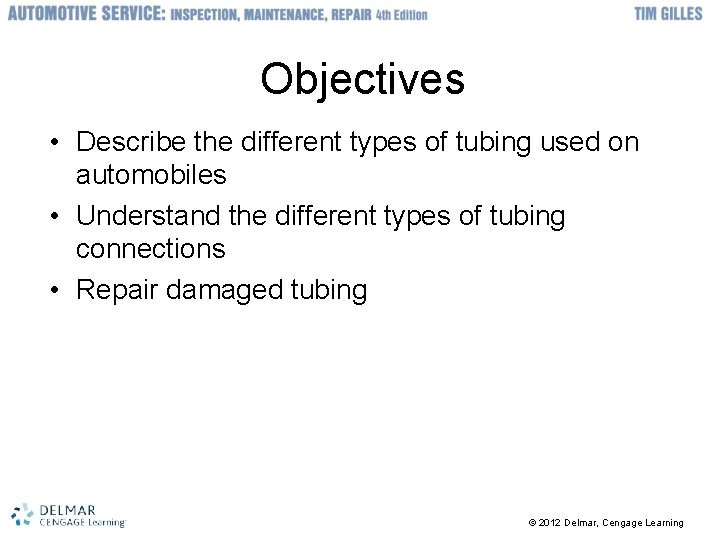 AUTOMOTIVE SERVICE: INSPECTION, MAINTENANCE, REPAIR 4th Edition
TIM GILLES

Objectives

• Describe the different types of tubing used on automobiles
• Understand the different types of tubing connections
• Repair damaged tubing

DELMAR
CENGAGE Learning

© 2012 Delmar, Cengage Learning